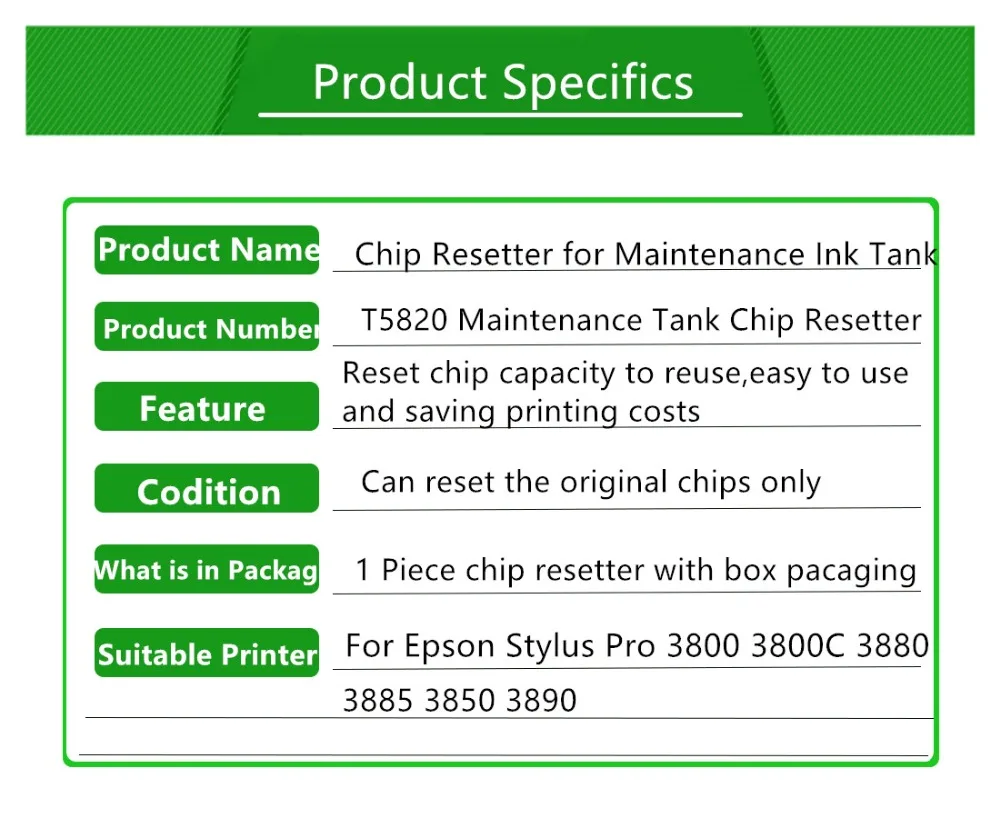 Product Specifics

Product Name
Chip Resetter for Maintenance Ink Tank

Product Number
T5820 Maintenance Tank Chip Resetter

Feature
Reset chip capacity to reuse,easy to use and saving printing costs

Codition
Can reset the original chips only

What is in Packag
1 Piece chip resetter with box pacaging

Suitable Printer
For Epson Stylus Pro 3800 3800C 3880 3885 3850 3890